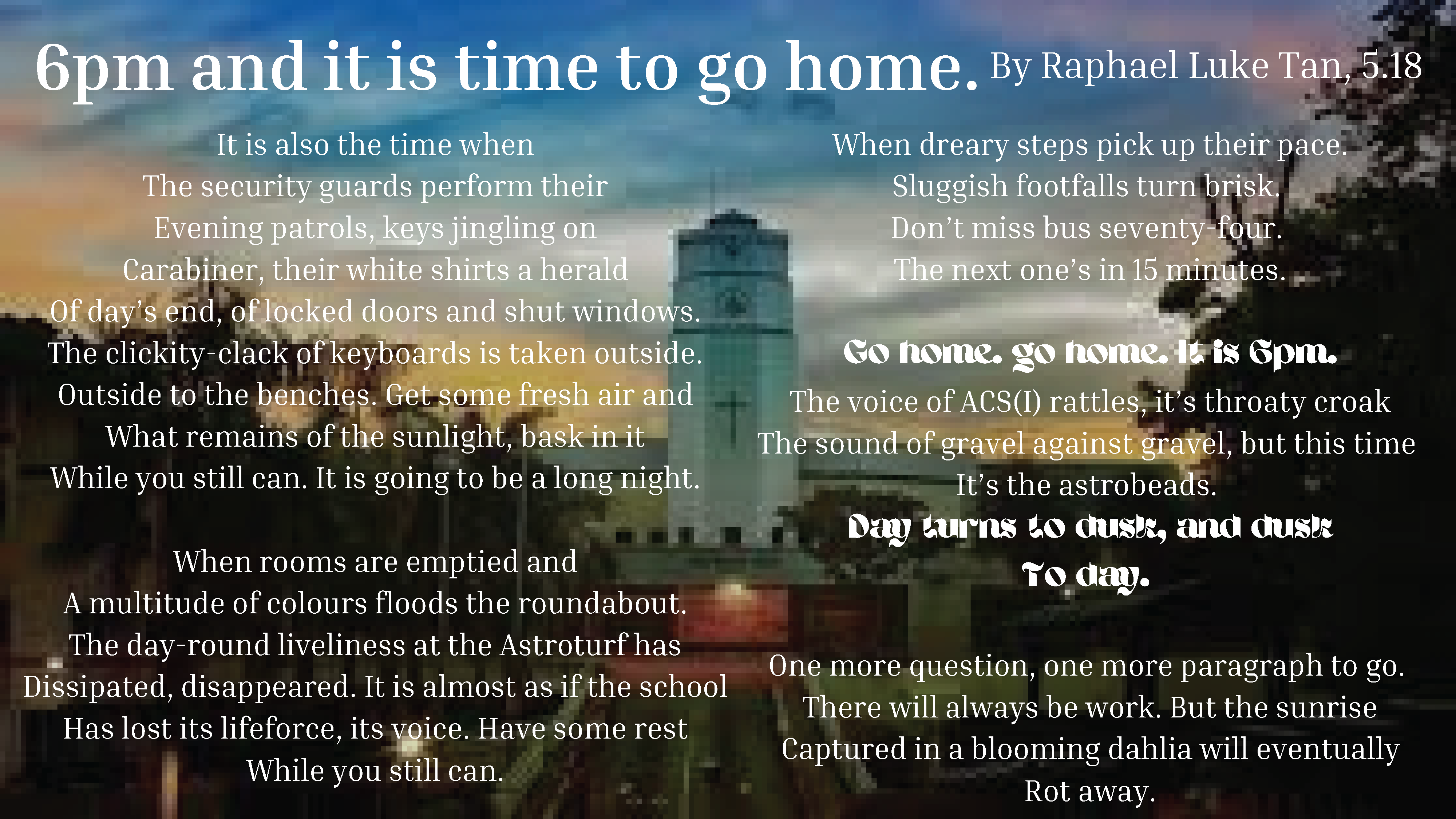 6pm and it is time to go home. By Raphael Luke Tan, 5.18

It is also the time when
The security guards perform their
Evening patrols, keys jingling on
Carabiner, their white shirts a herald
Of day's end, of locked doors and shut windows.
The clickity-clack of keyboards is taken outside.
Outside to the benches. Get some fresh air and
What remains of the sunlight, bask in it
While you still can. It is going to be a long night.

When rooms are emptied and
A multitude of colours floods the roundabout.
The day-round liveliness at the Astroturf has
Dissipated, disappeared. It is almost as if the school
Has lost its lifeforce, its voice. Have some rest
While you still can.

When dreary steps pick up their pace.
Sluggish footfalls turn brisk.
Don't miss bus seventy-four.
The next one's in 15 minutes.

Go home. go home. It is 6pm.
The voice of ACS(I) rattles, it's throaty croak
The sound of gravel against gravel, but this time
It's the astrobeads.
Day turns to dusk, and dusk
To day.

One more question, one more paragraph to go.
There will always be work. But the sunrise
Captured in a blooming dahlia will eventually
Rot away.